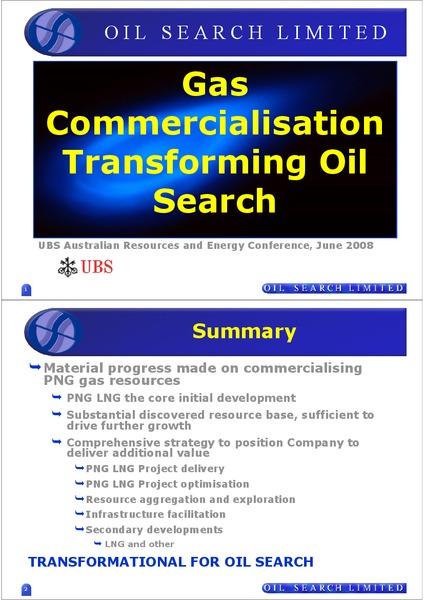 OIL SEARCH LIMITED

Gas Commercialisation Transforming Oil Search

UBS Australian Resources and Energy Conference, June 2008

UBS

1

OIL SEARCH LIMITED

Summary

Material progress made on commercialising PNG gas resources

PNG LNG the core initial development

Substantial discovered resource base, sufficient to drive further growth

Comprehensive strategy to position Company to deliver additional value

PNG LNG Project delivery

PNG LNG Project optimisation

Resource aggregation and exploration

Infrastructure facilitation

Secondary developments

LNG and other

TRANSFORMATIONAL FOR OIL SEARCH

2

OIL SEARCH LIMITED